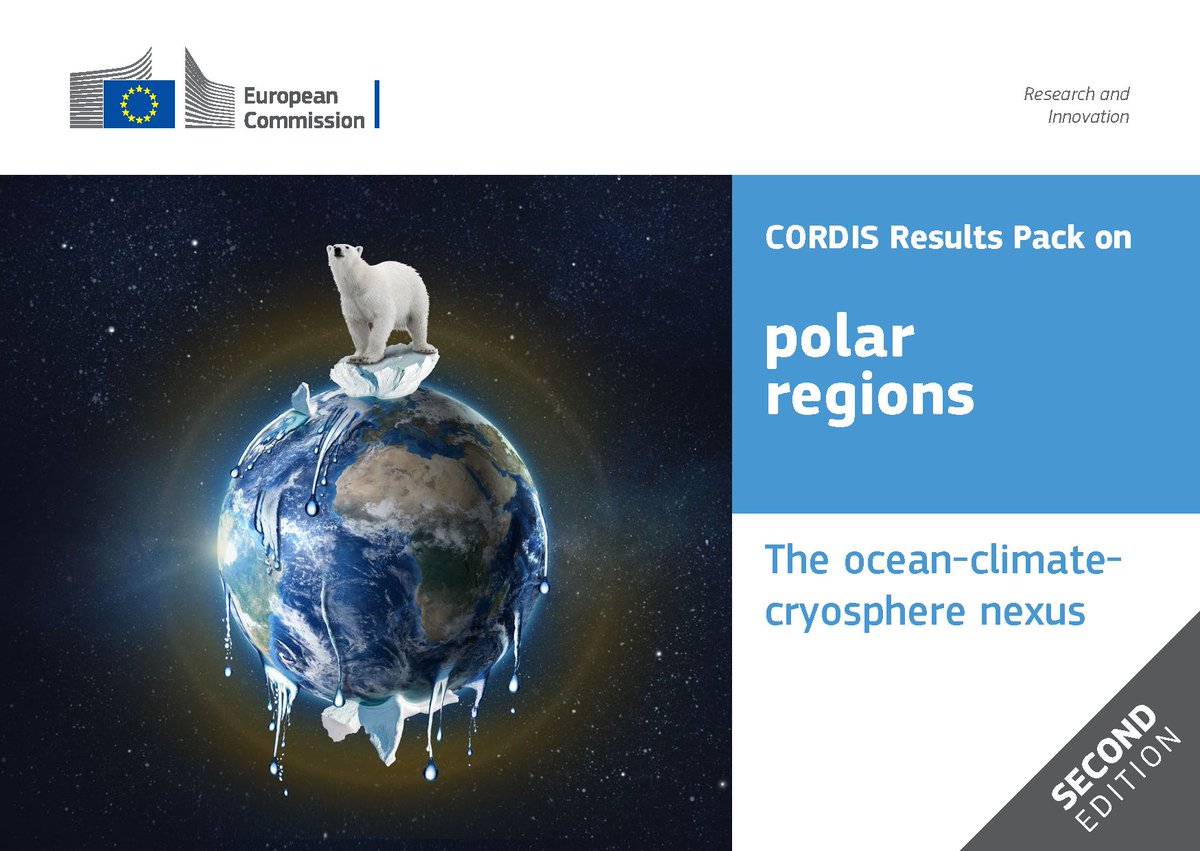 European Commission

Research and Innovation

CORDIS Results Pack on

polar regions

The ocean-climate-cryosphere nexus

SECOND EDITION